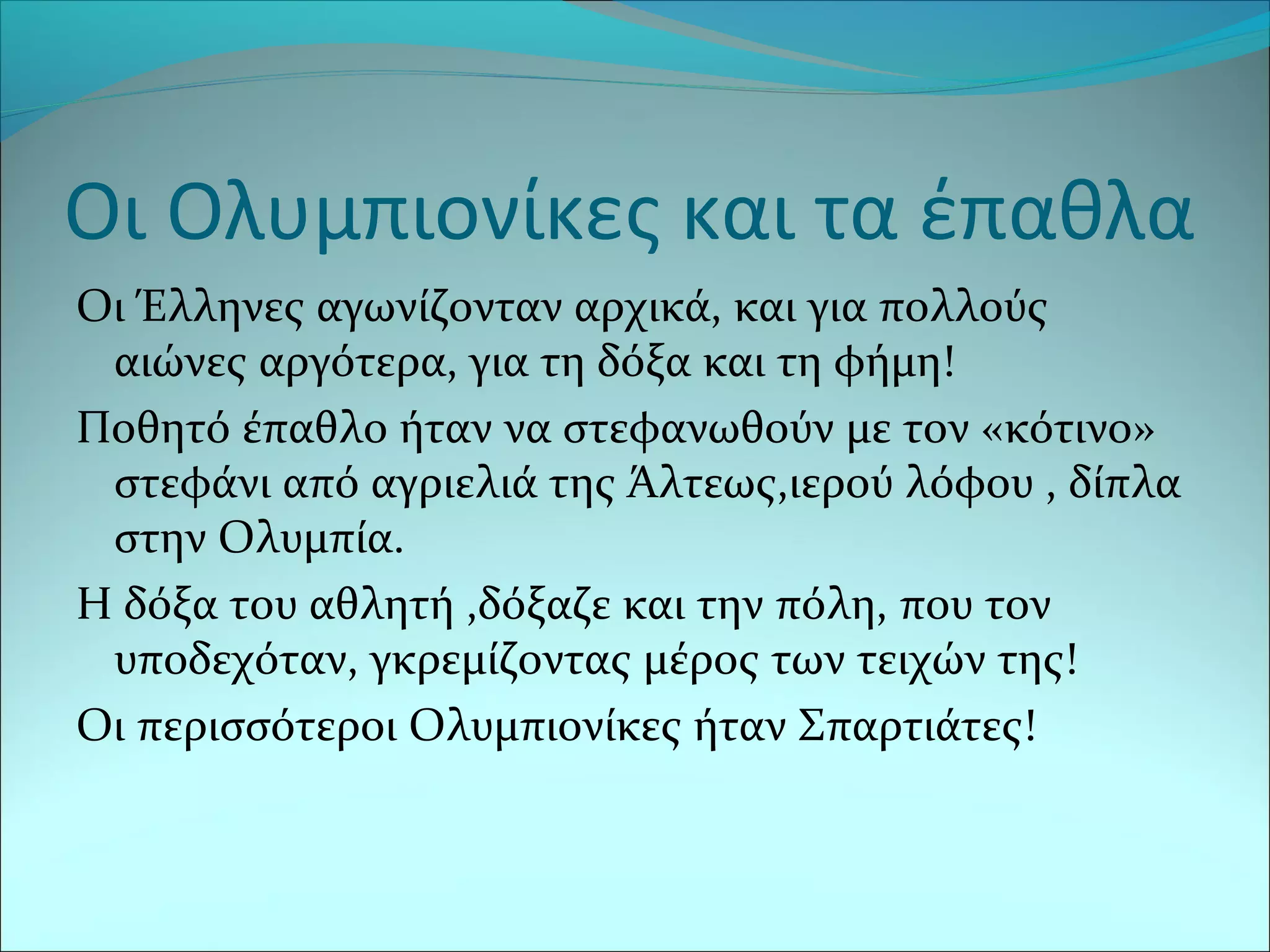 Οι Ολυμπιονίκες και τα έπαθλα

Οι Έλληνες αγωνίζονταν αρχικά, και για πολλούς αιώνες αργότερα, για τη δόξα και τη φήμη!

Ποθητό έπαθλο ήταν να στεφανωθούν με τον «κότινο» στεφάνι από αγριελιά της Άλτεως,ιερού λόφου , δίπλα στην Ολυμπία.

Η δόξα του αθλητή ,δόξαζε και την πόλη, που τον υποδεχόταν, γκρεμίζοντας μέρος των τειχών της!

Οι περισσότεροι Ολυμπιονίκες ήταν Σπαρτιάτες!